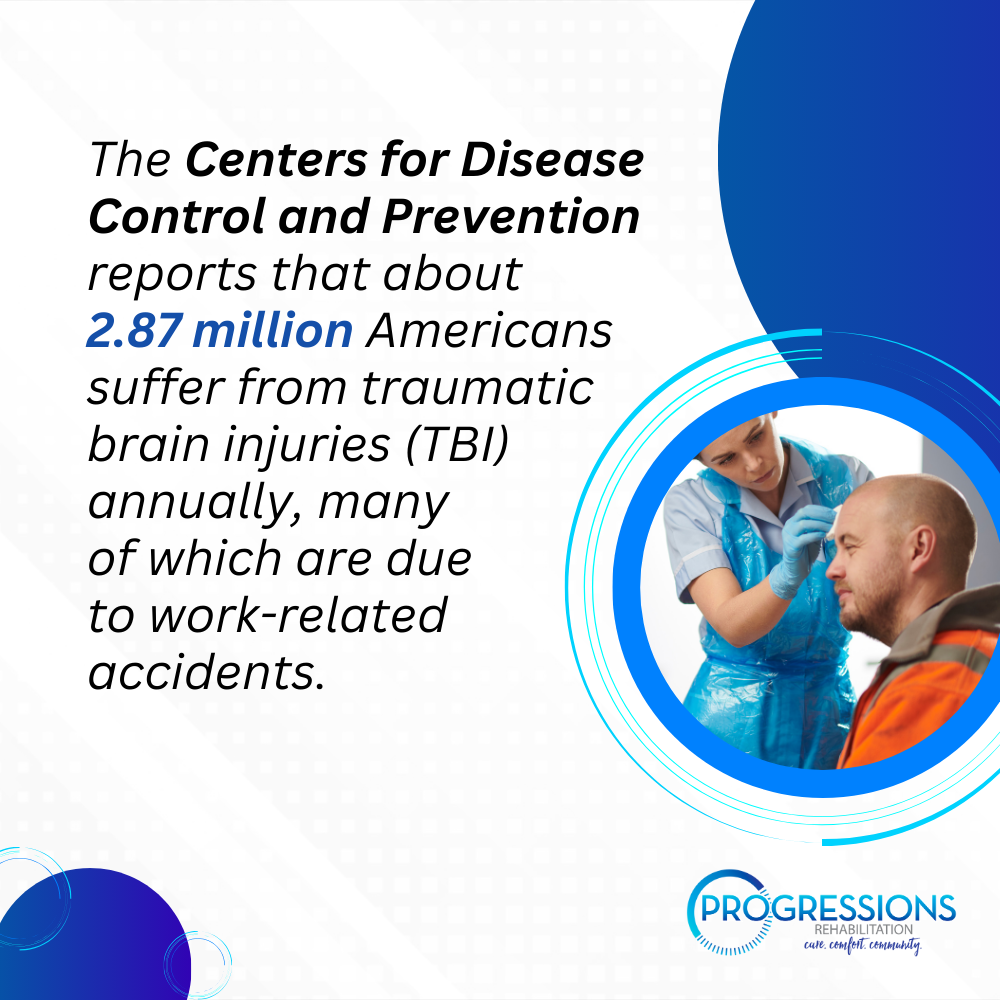 The Centers for Disease Control and Prevention reports that about 2.87 million Americans suffer from traumatic brain injuries (TBI) annually, many of which are due to work-related accidents.

PROGRESSIONS
REHABILITATION
care. comfort. community.